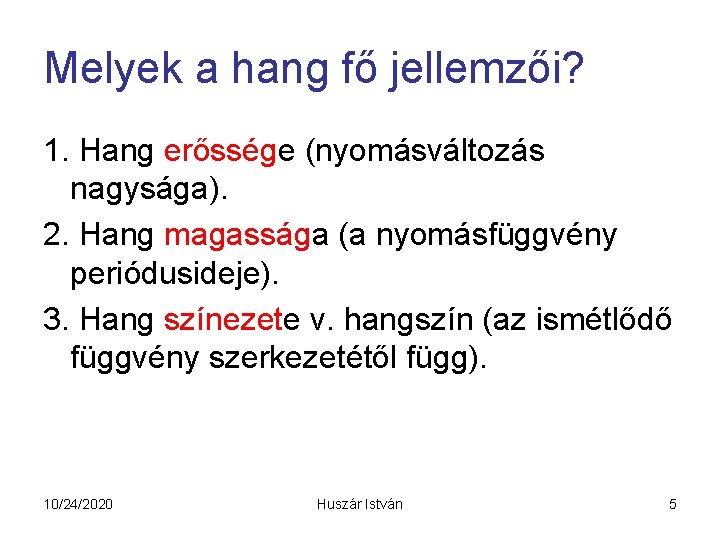 Melyek a hang fő jellemzői?

1. Hang erőssége (nyomásváltozás nagysága).

2. Hang magassága (a nyomásfüggvény periódusideje).

3. Hang színezete v. hangszín (az ismétlődő függvény szerkezetétől függ).

10/24/2020

Huszár István

5